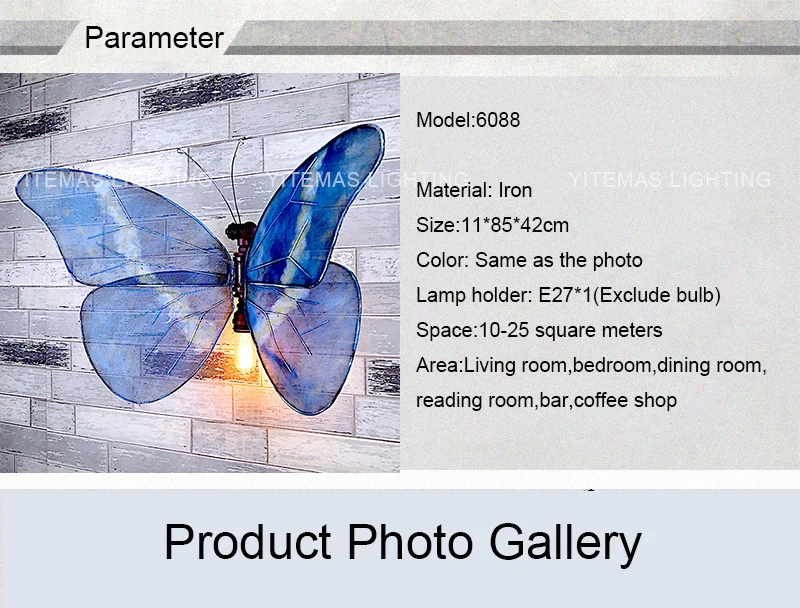 Parameter

YITEMAS LIGHTING YITEMAS LIGHTING YITEMAS LIGHTING

Model:6088

Material: Iron

Size:11*85*42cm

Color: Same as the photo

Lamp holder: E27*1(Exclude bulb)

Space:10-25 square meters

Area:Living room,bedroom,dining room, reading room,bar,coffee shop

Product Photo Gallery